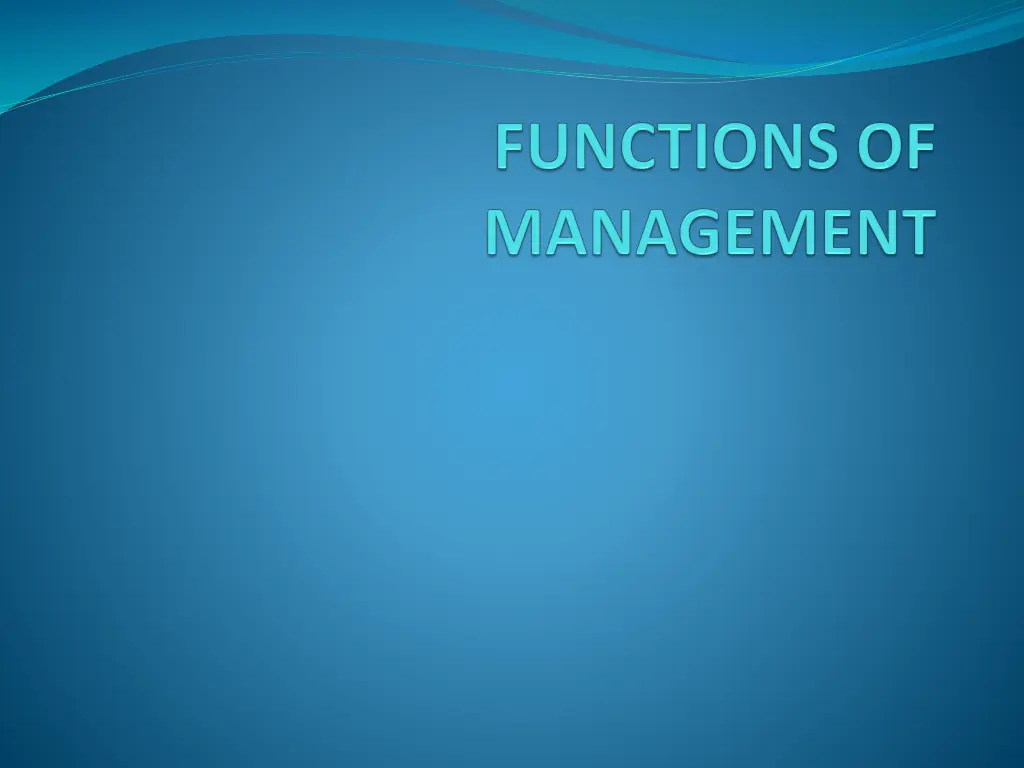 FUNCTIONS OF MANAGEMENT